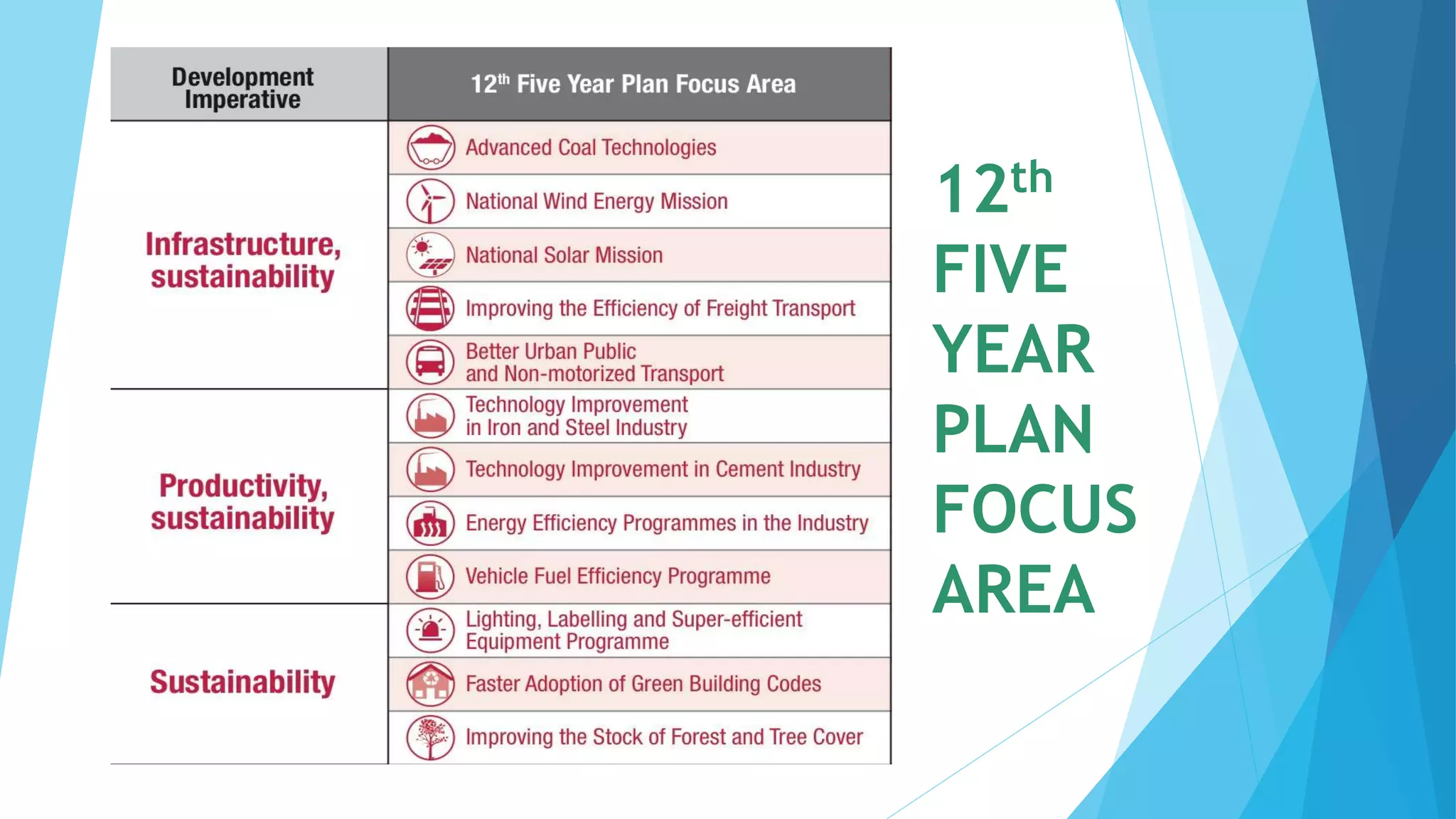 | Development Imperative | $12^{th}$ Five Year Plan Focus Area |
|---|---|
| Infrastructure, sustainability | Advanced Coal Technologies |
| | National Wind Energy Mission |
| | National Solar Mission |
| | Improving the Efficiency of Freight Transport |
| | Better Urban Public and Non-motorized Transport |
| Productivity, sustainability | Technology Improvement in Iron and Steel Industry |
| | Technology Improvement in Cement Industry |
| | Energy Efficiency Programmes in the Industry |
| | Vehicle Fuel Efficiency Programme |
| Sustainability | Lighting, Labelling and Super-efficient Equipment Programme |
| | Faster Adoption of Green Building Codes |
| | Improving the Stock of Forest and Tree Cover |

$12^{th}$ FIVE YEAR PLAN FOCUS AREA